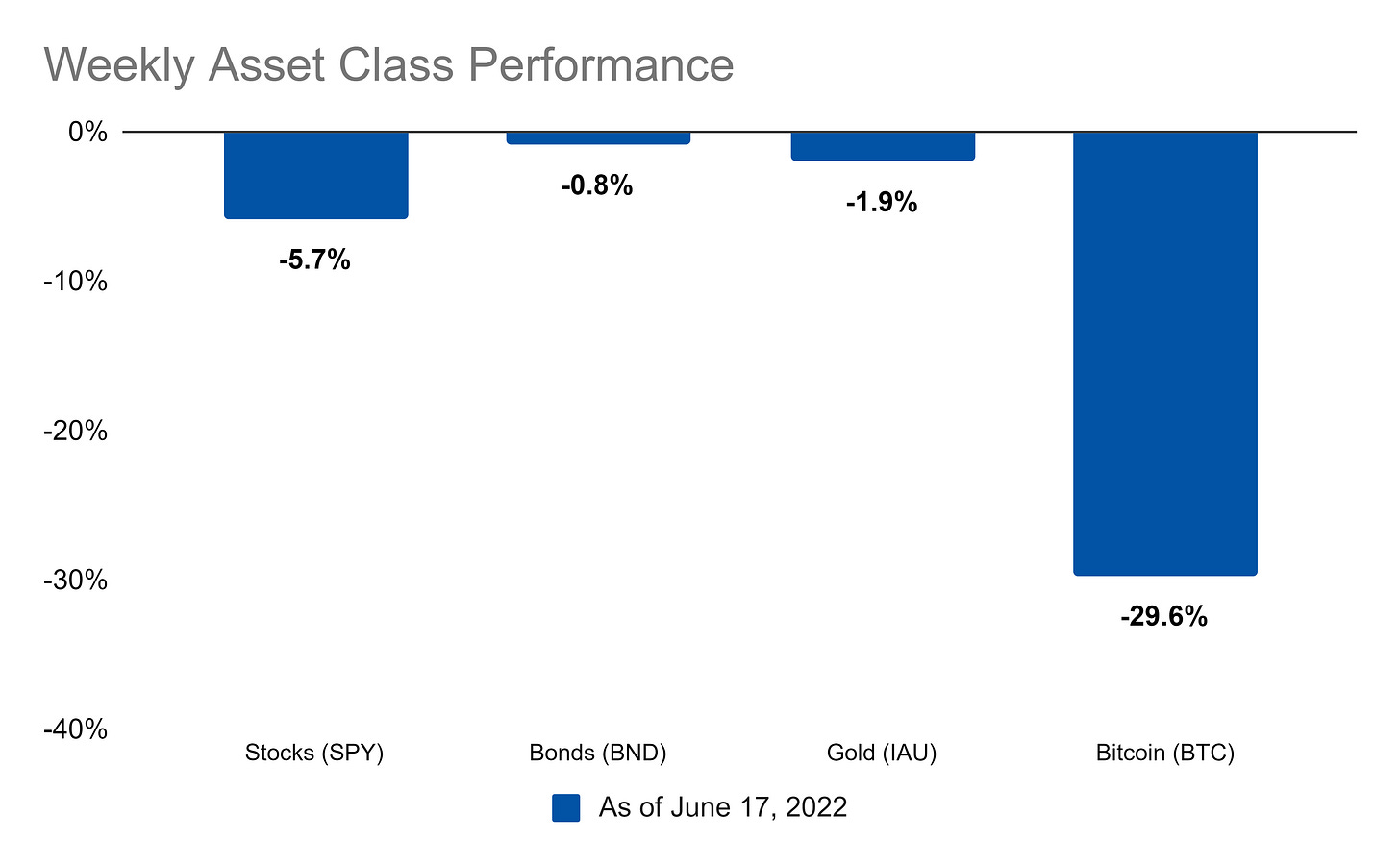 Weekly Asset Class Performance

0%
-10%
-20%
-30%
-40%

-5.7%
-0.8%
-1.9%
-29.6%

Stocks (SPY)
Bonds (BND)
Gold (IAU)
Bitcoin (BTC)

As of June 17, 2022